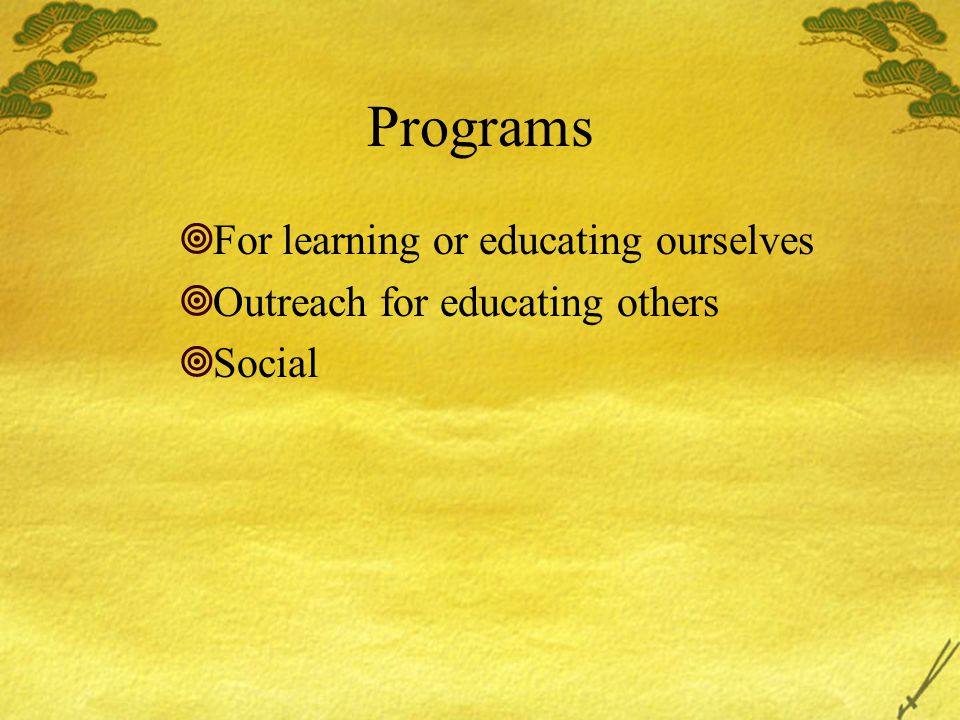 Programs

For learning or educating ourselves
Outreach for educating others
Social